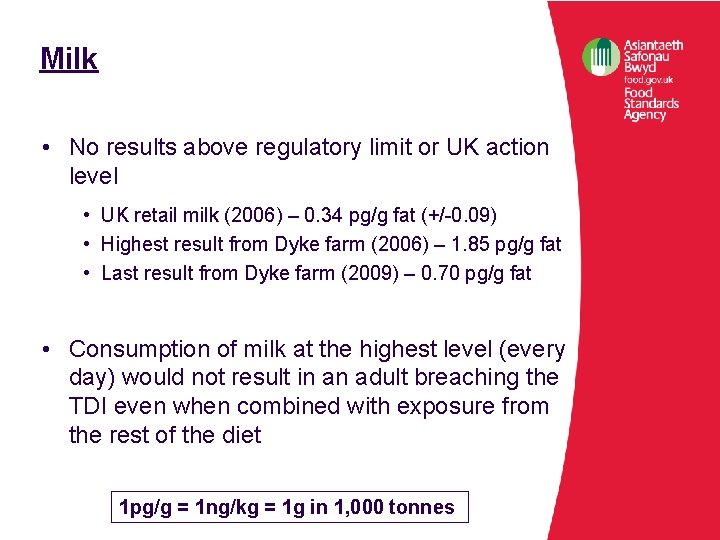 Milk

Asiantaeth Safonau Bwyd
food.gov.uk
Food Standards Agency

• No results above regulatory limit or UK action level

• UK retail milk (2006) – 0.34 pg/g fat (+/-0.09)
• Highest result from Dyke farm (2006) – 1.85 pg/g fat
• Last result from Dyke farm (2009) – 0.70 pg/g fat

• Consumption of milk at the highest level (every day) would not result in an adult breaching the TDI even when combined with exposure from the rest of the diet

1pg/g = 1ng/kg = 1g in 1,000 tonnes